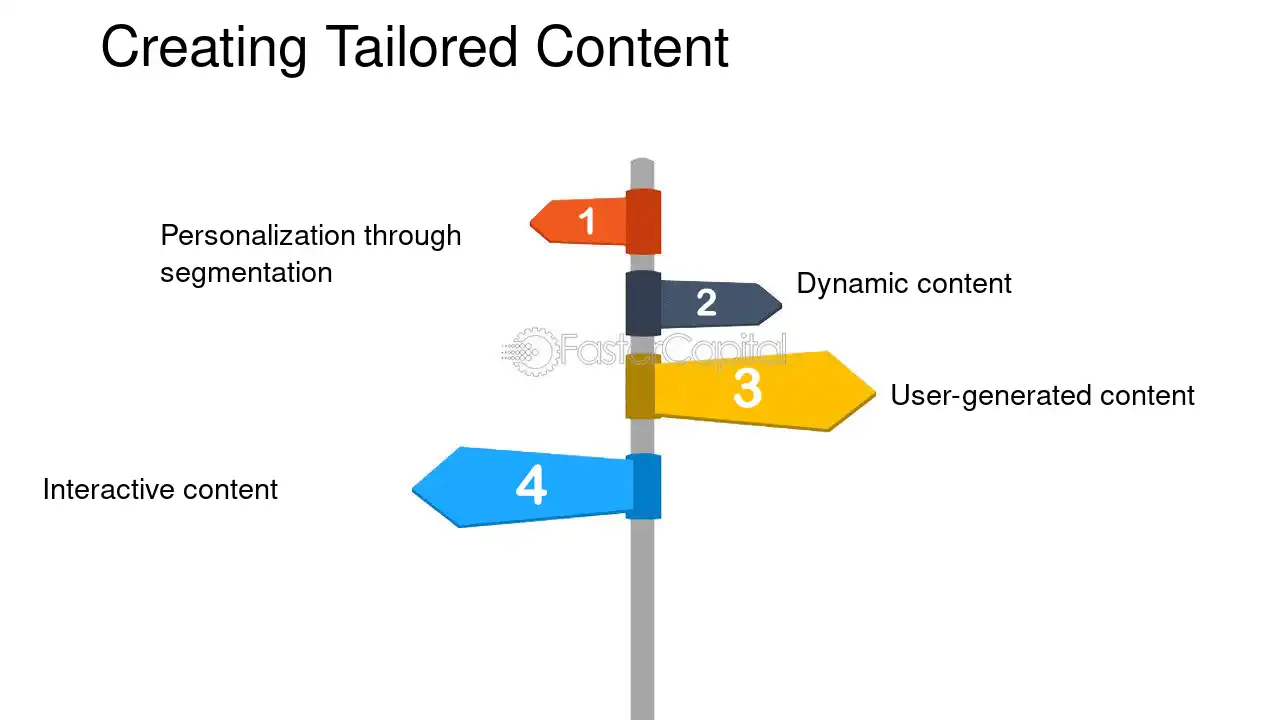 Creating Tailored Content

1

Personalization through segmentation

2

Dynamic content

3

User-generated content

4

Interactive content

FasterCapital